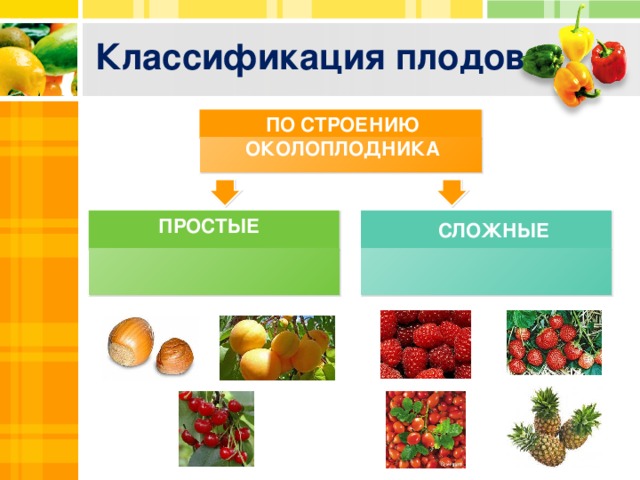 Классификация плодов

ПО СТРОЕНИЮ ОКОЛОПЛОДНИКА

ПРОСТЫЕ

СЛОЖНЫЕ